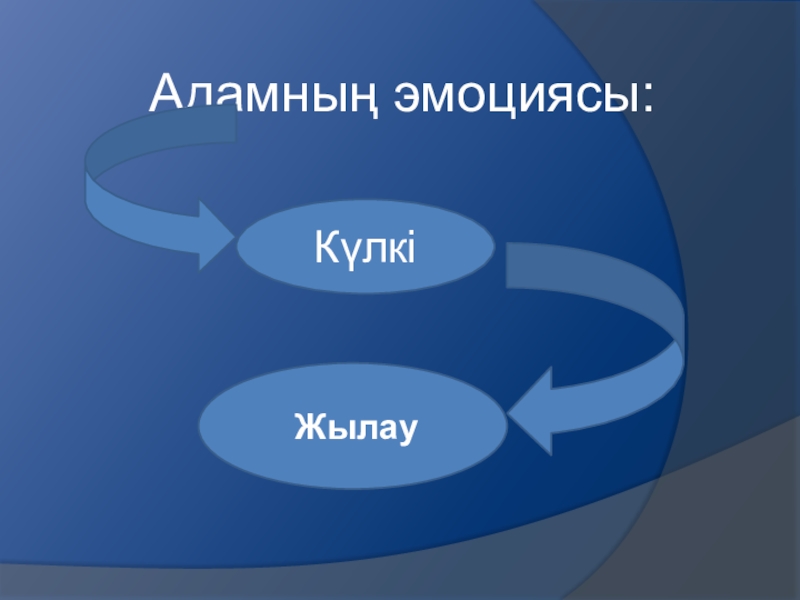 Адамның эмоциясы:

Күлкі

Жылау